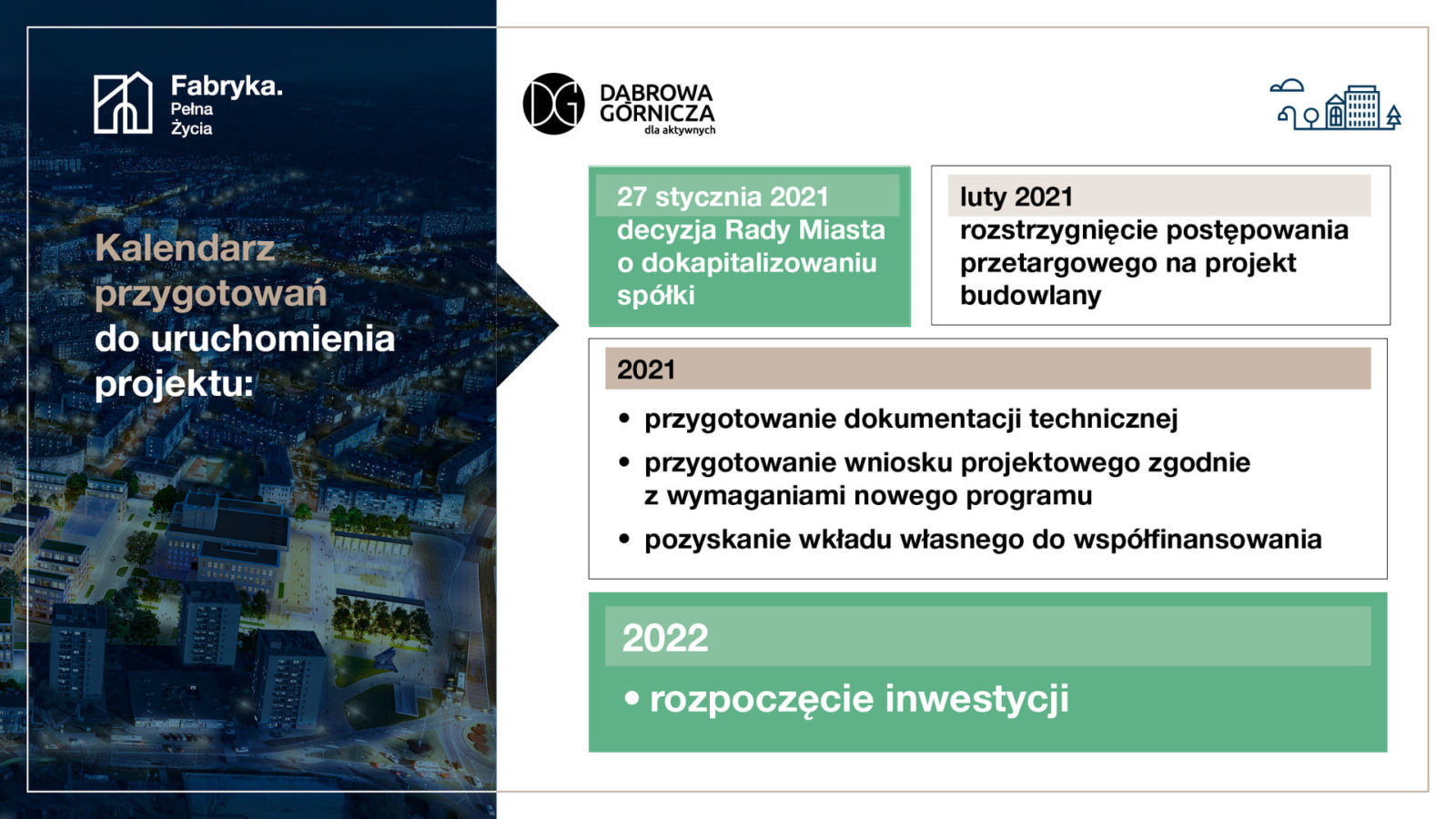 Fabryka.
Pełna
Życia

Kalendarz przygotowań do uruchomienia projektu:

DG DĄBROWA GÓRNICZA dla aktywnych

27 stycznia 2021
decyzja Rady Miasta o dokapitalizowaniu spółki

luty 2021
rozstrzygnięcie postępowania przetargowego na projekt budowlany

2021
• przygotowanie dokumentacji technicznej
• przygotowanie wniosku projektowego zgodnie z wymaganiami nowego programu
• pozyskanie wkładu własnego do współfinansowania

2022
• rozpoczęcie inwestycji